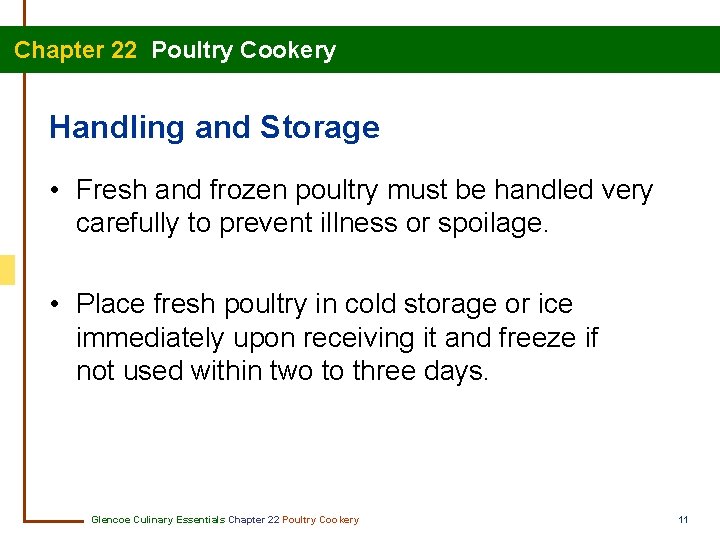 Chapter 22 Poultry Cookery

Handling and Storage

• Fresh and frozen poultry must be handled very carefully to prevent illness or spoilage.

• Place fresh poultry in cold storage or ice immediately upon receiving it and freeze if not used within two to three days.

Glencoe Culinary Essentials Chapter 22 Poultry Cookery

11